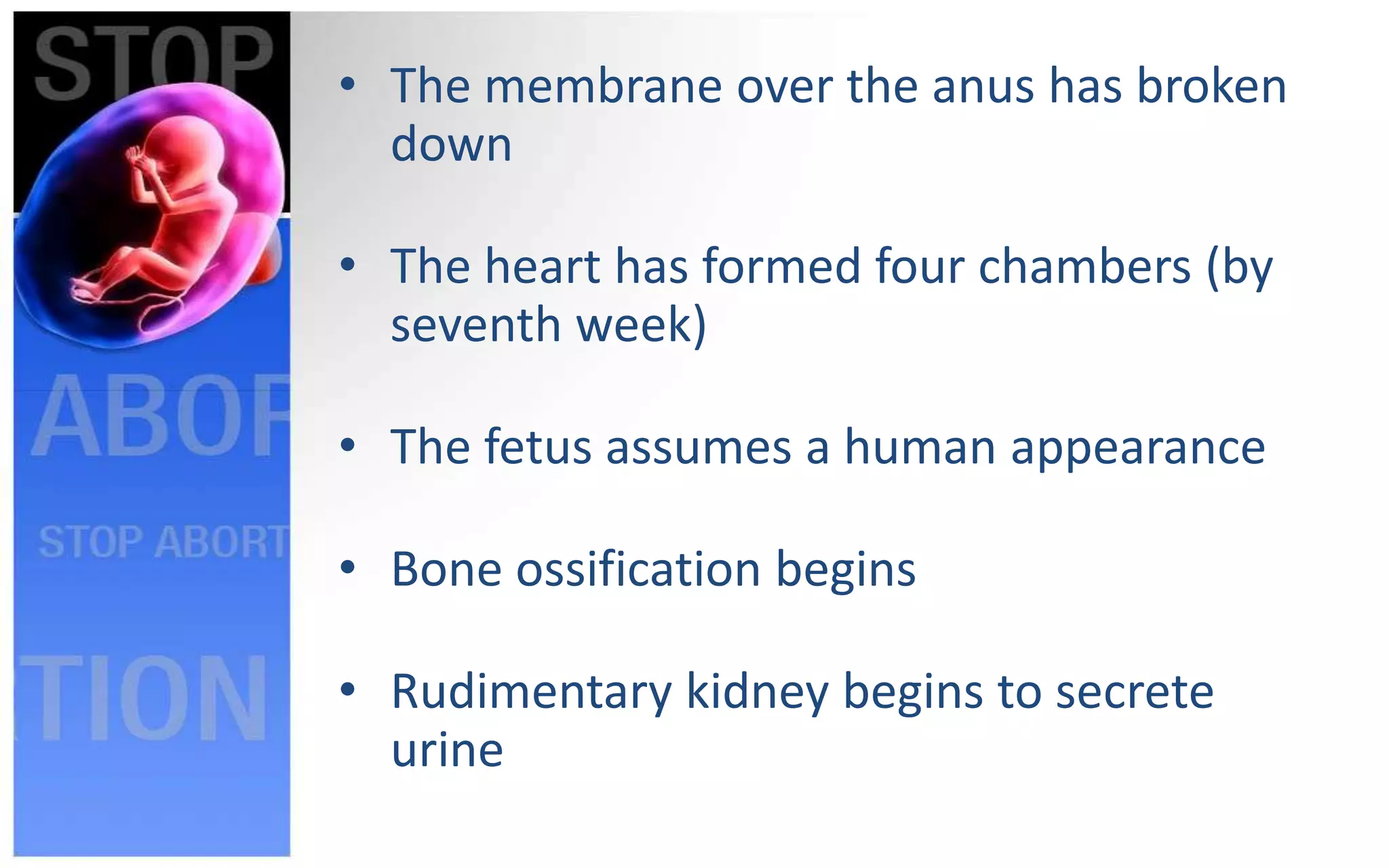 STOP
ABOR
STOP ABORT
TION

• The membrane over the anus has broken down

• The heart has formed four chambers (by seventh week)

• The fetus assumes a human appearance

• Bone ossification begins

• Rudimentary kidney begins to secrete urine